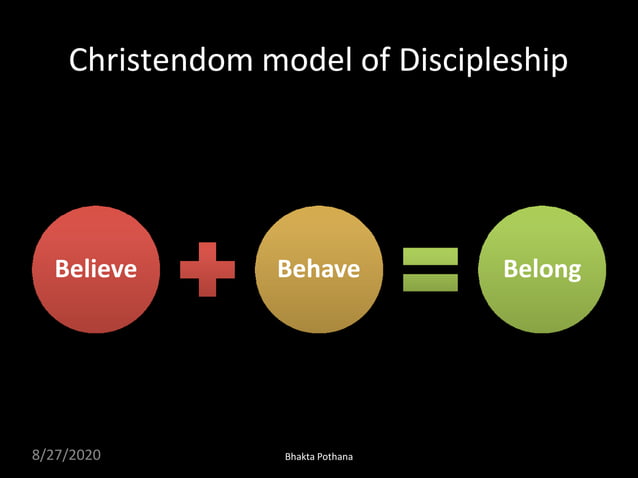 Christendom model of Discipleship

Believe + Behave = Belong

8/27/2020

Bhakta Pothana